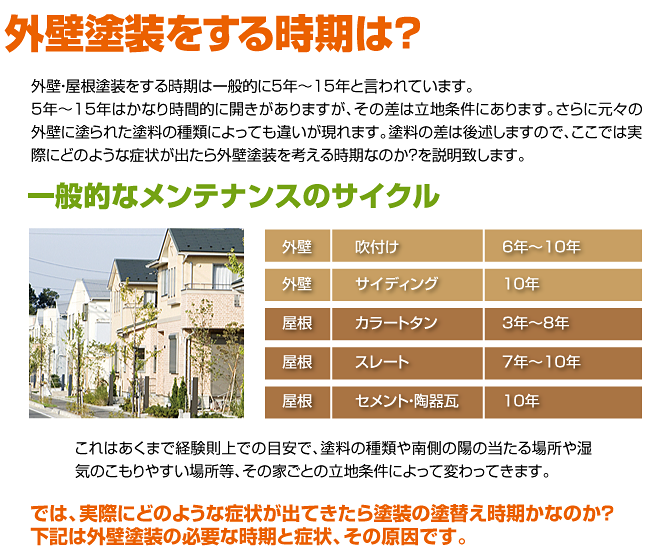 外壁塗装をする時期は?

外壁･屋根塗装をする時期は一般的に5年～15年と言われています。
5年～15年はかなり時間的に開きがありますが、その差は立地条件にあります。さらに元々の外壁に塗られた塗料の種類によっても違いが現れます。塗料の差は後述しますので、ここでは実際にどのような症状が出たら外壁塗装を考える時期なのか?を説明致します。

一般的なメンテナンスのサイクル

| 外壁 | 吹付け | 6年～10年 |
|---|---|---|
| 外壁 | サイディング | 10年 |
| 屋根 | カラートタン | 3年～8年 |
| 屋根 | スレート | 7年～10年 |
| 屋根 | セメント･陶器瓦 | 10年 |

これはあくまで経験則上での目安で、塗料の種類や南側の陽の当たる場所や湿気のこもりやすい場所等、その家ごとの立地条件によって変わってきます。

では、実際にどのような症状が出てきたら塗装の塗替え時期かなのか?
下記は外壁塗装の必要な時期と症状、その原因です。